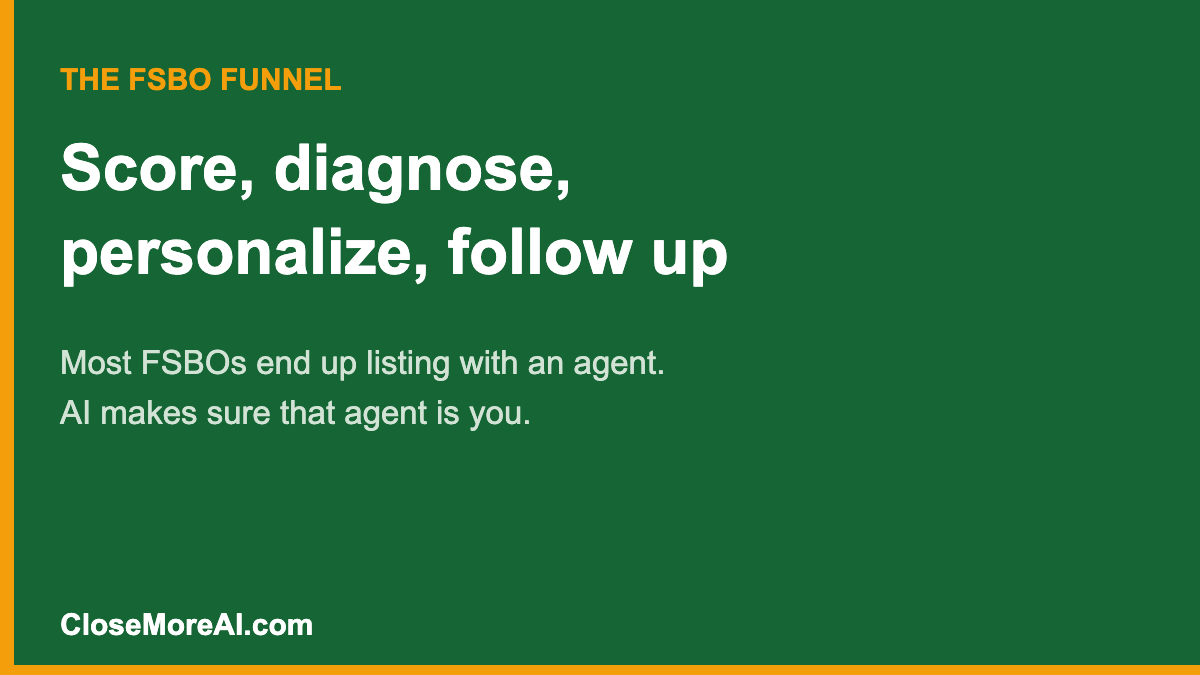 THE FSBO FUNNEL

Score, diagnose, personalize, follow up

Most FSBOs end up listing with an agent.
AI makes sure that agent is you.

CloseMoreAI.com